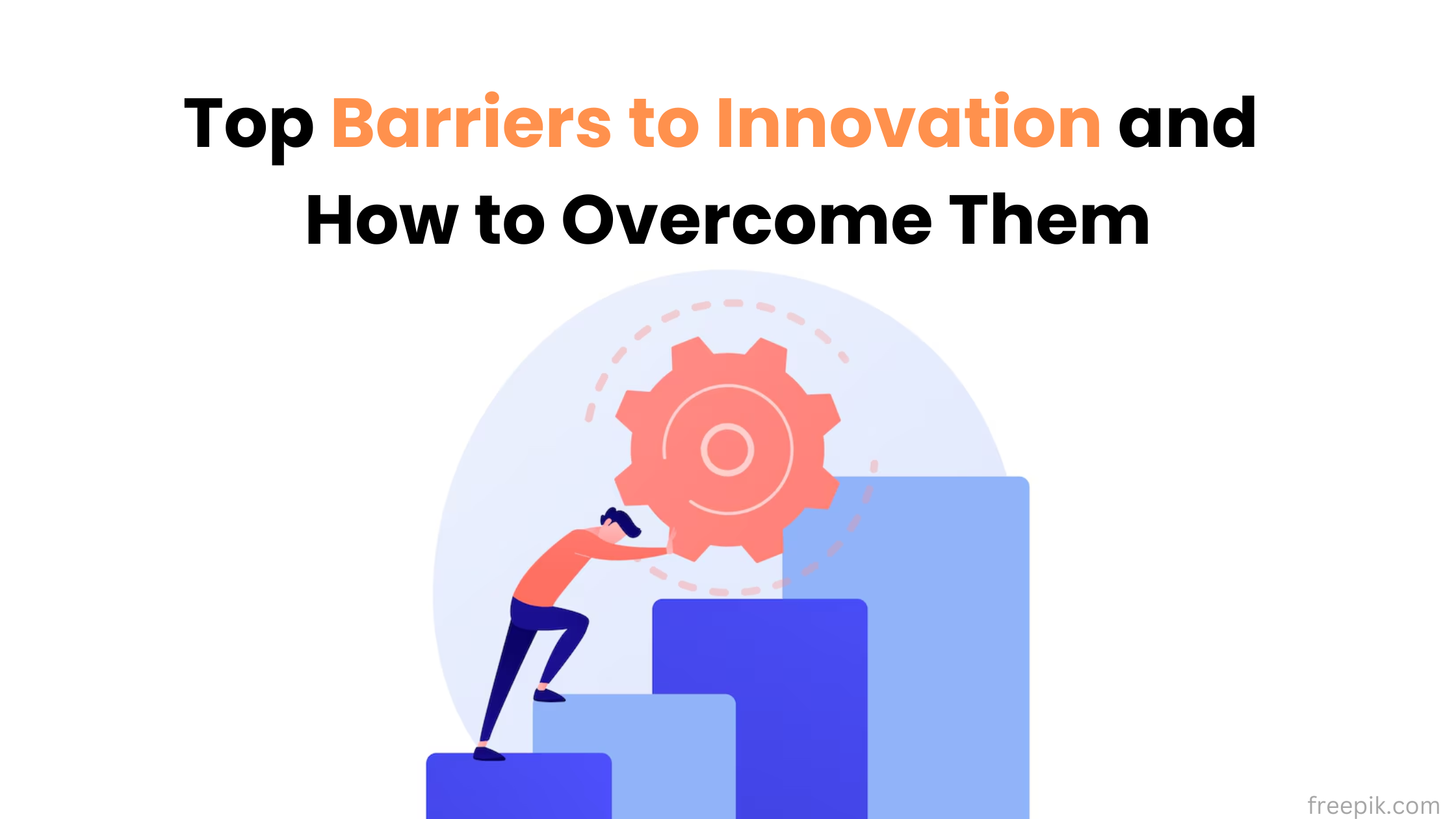 Top Barriers to Innovation and How to Overcome Them

freepik.com